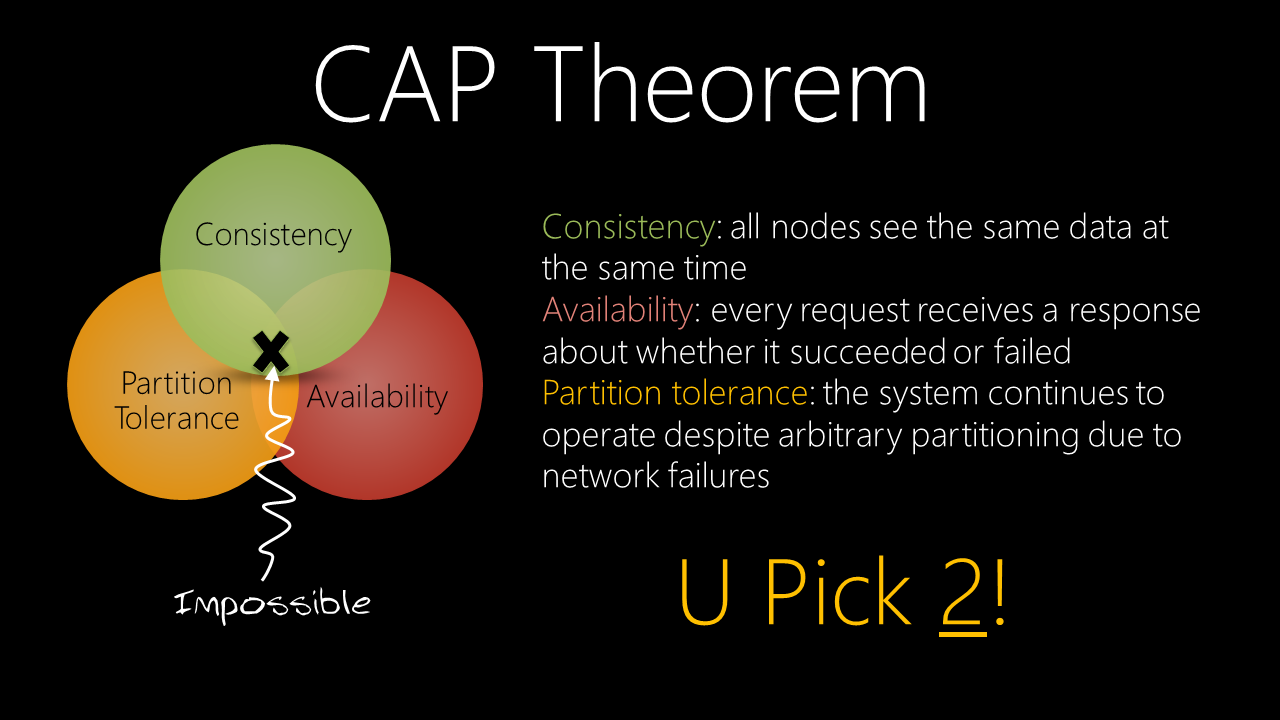 CAP Theorem

Consistency

Partition Tolerance

Availability

Impossible

Consistency: all nodes see the same data at the same time
Availability: every request receives a response about whether it succeeded or failed
Partition tolerance: the system continues to operate despite arbitrary partitioning due to network failures

U Pick 2!